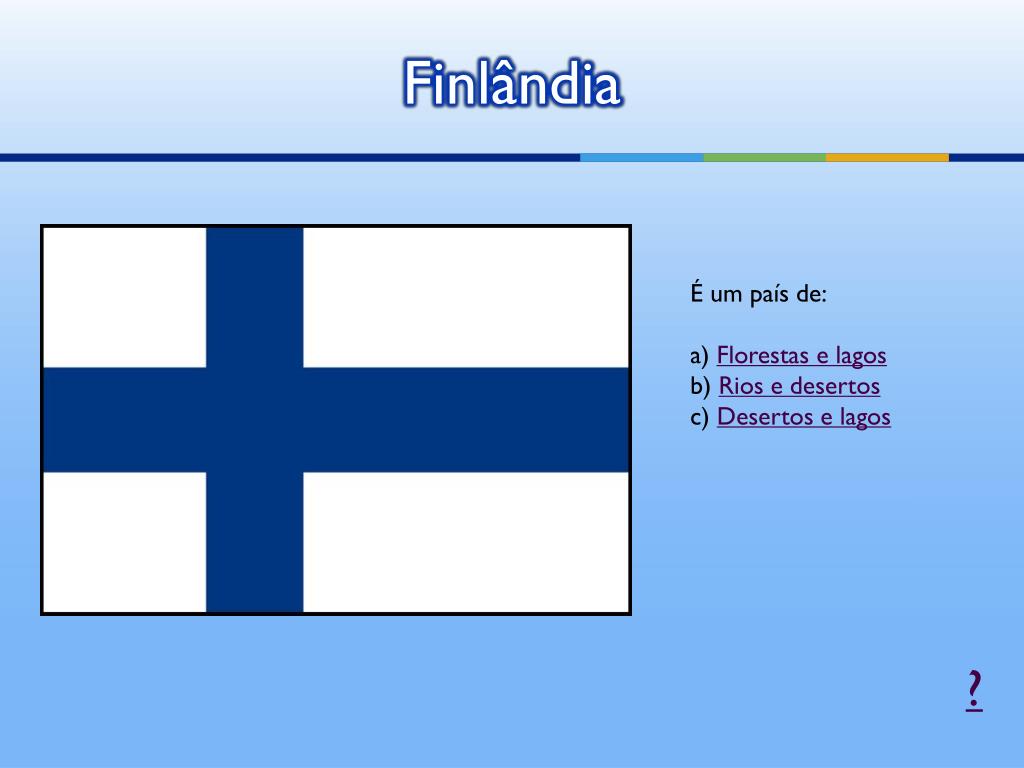 Finlândia

É um país de:

a) Florestas e lagos
b) Rios e desertos
c) Desertos e lagos

?